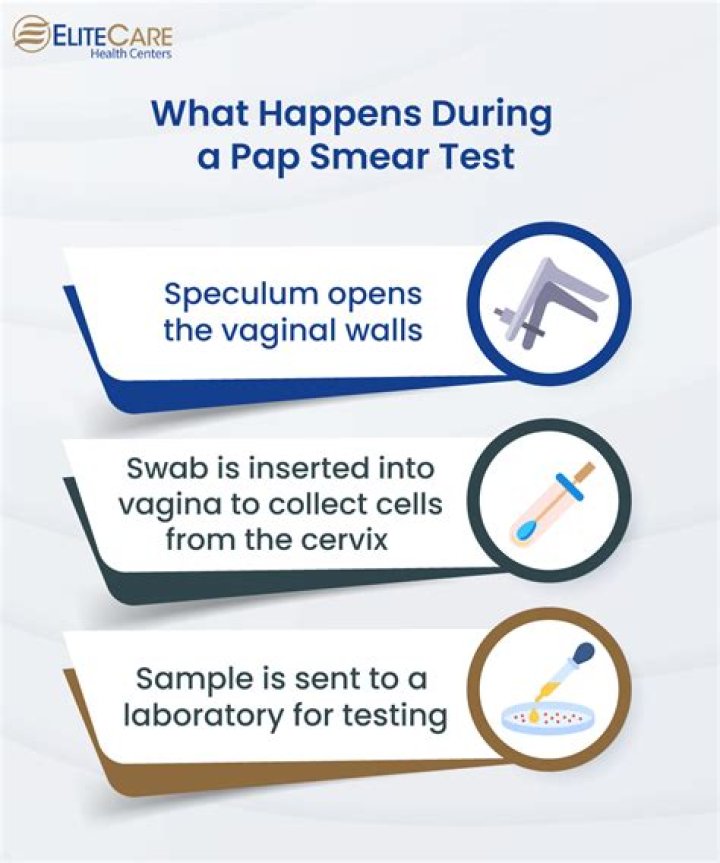 ELITECARE
Health Centers

What Happens During a Pap Smear Test

Speculum opens the vaginal walls

Swab is inserted into vagina to collect cells from the cervix

Sample is sent to a laboratory for testing